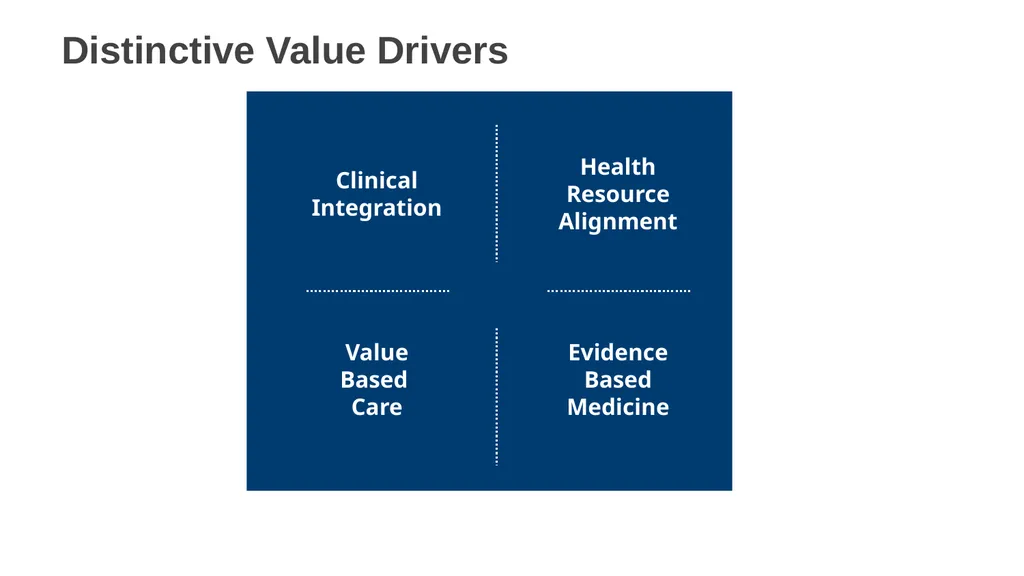 Distinctive Value Drivers

Clinical Integration

Health Resource Alignment

Value Based Care

Evidence Based Medicine